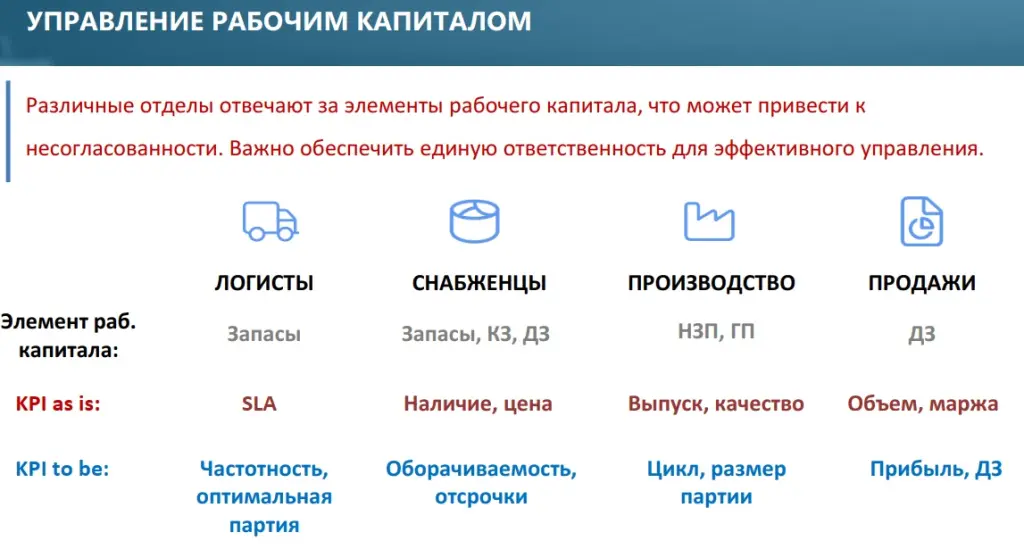 УПРАВЛЕНИЕ РАБОЧИМ КАПИТАЛОМ

Различные отделы отвечают за элементы рабочего капитала, что может привести к несогласованности. Важно обеспечить единую ответственность для эффективного управления.

| | ЛОГИСТЫ | СНАБЖЕНЦЫ | ПРОИЗВОДСТВО | ПРОДАЖИ |
|---|---|---|---|---|
| Элемент раб. капитала: | Запасы | Запасы, КЗ, ДЗ | НЗП, ГП | ДЗ |
| KPI as is: | SLA | Наличие, цена | Выпуск, качество | Объем, маржа |
| KPI to be: | Частотность, оптимальная партия | Оборачиваемость, отсрочки | Цикл, размер партии | Прибыль, ДЗ |